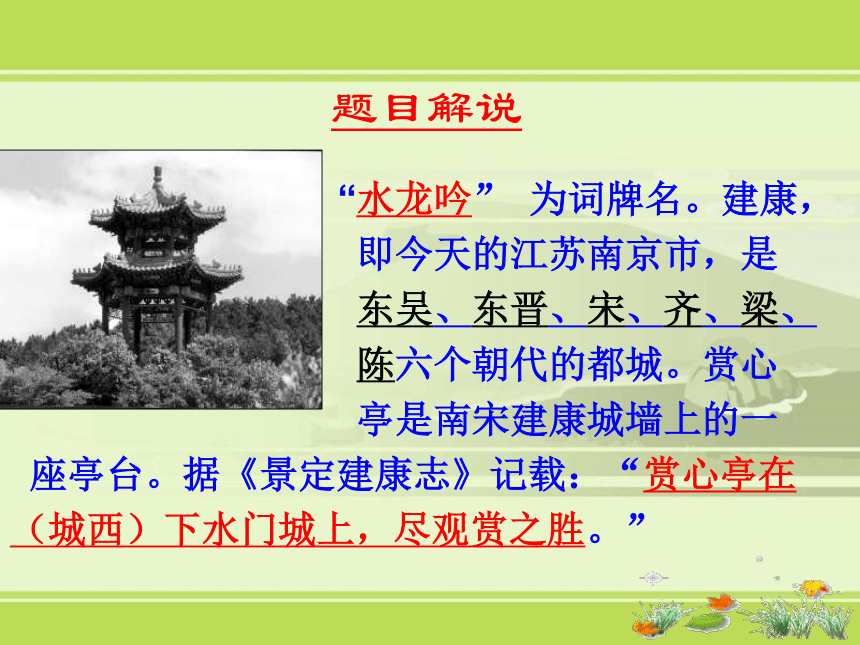 题目解说

“水龙吟” 为词牌名。建康，即今天的江苏南京市，是东吴、东晋、宋、齐、梁、陈六个朝代的都城。赏心亭是南宋建康城墙上的一座亭台。据《景定建康志》记载：“赏心亭在（城西）下水门城上，尽观赏之胜。”